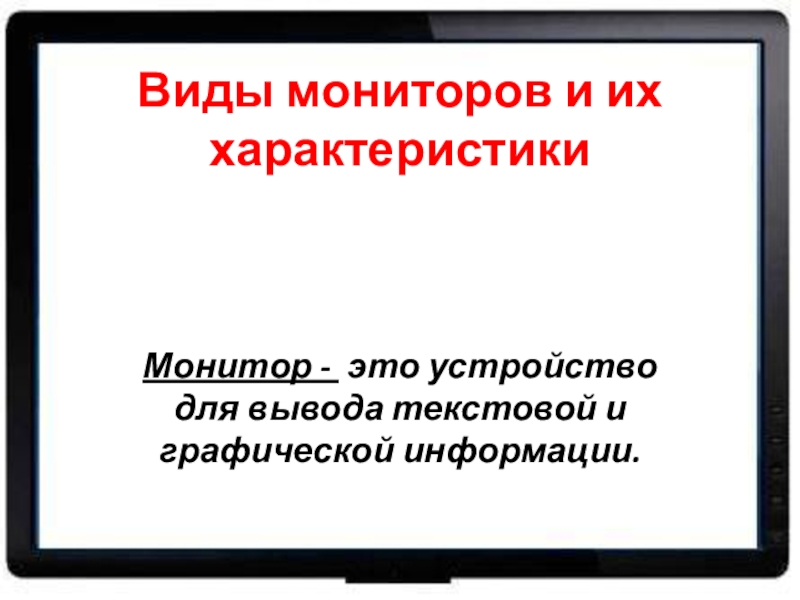 Виды мониторов и их характеристики

Монитор - это устройство для вывода текстовой и графической информации.